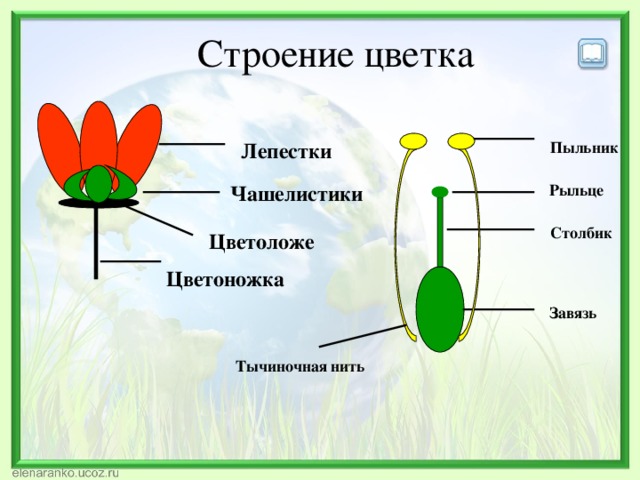 Строение цветка

Лепестки

Чашелистики

Цветоложе

Цветоножка

Пыльник

Рыльце

Столбик

Завязь

Тычиночная нить

elenaranko.ucoz.ru